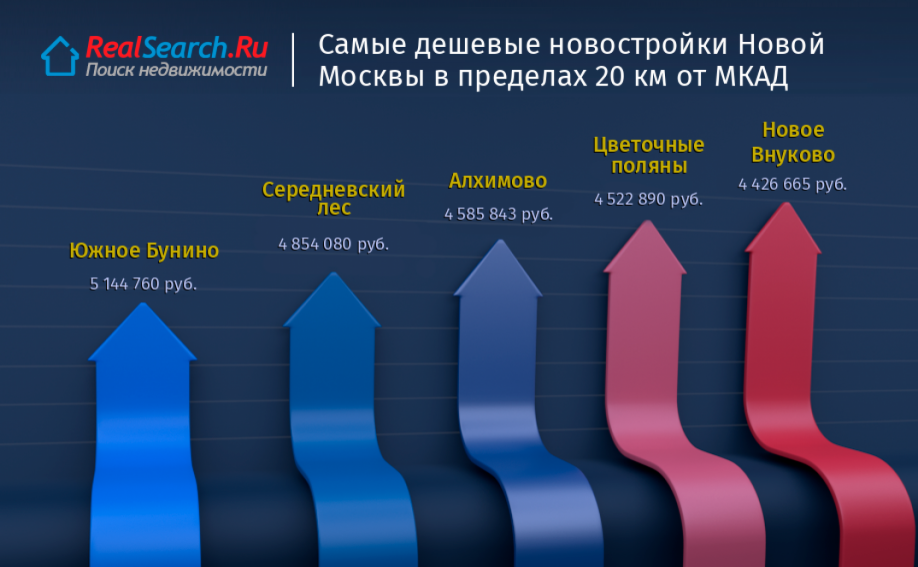 RealSearch.Ru
Поиск недвижимости

Самые дешевые новостройки Новой Москвы в пределах 20 км от МКАД

Южное Бунино
5 144 760 руб.

Середневский лес
4 854 080 руб.

Алхимово
4 585 843 руб.

Цветочные поляны
4 522 890 руб.

Новое Внуково
4 426 665 руб.